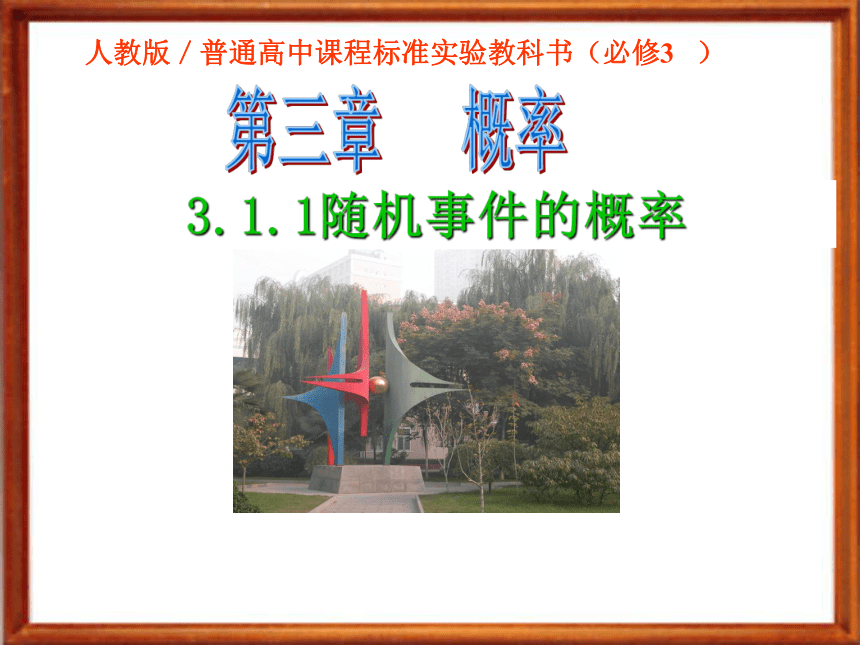 人教版 / 普通高中课程标准实验教科书（必修3 ）

第三章 概率

3.1.1随机事件的概率